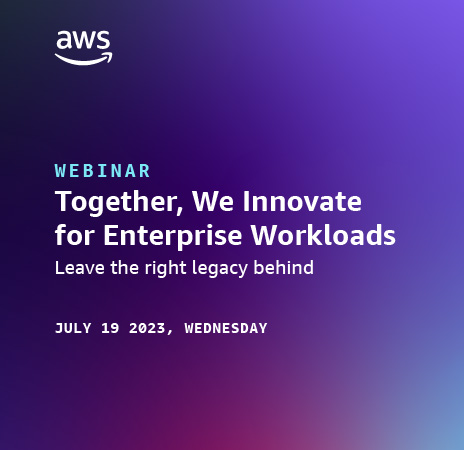 aws

WEBINAR

Together, We Innovate for Enterprise Workloads

Leave the right legacy behind

JULY 19 2023, WEDNESDAY